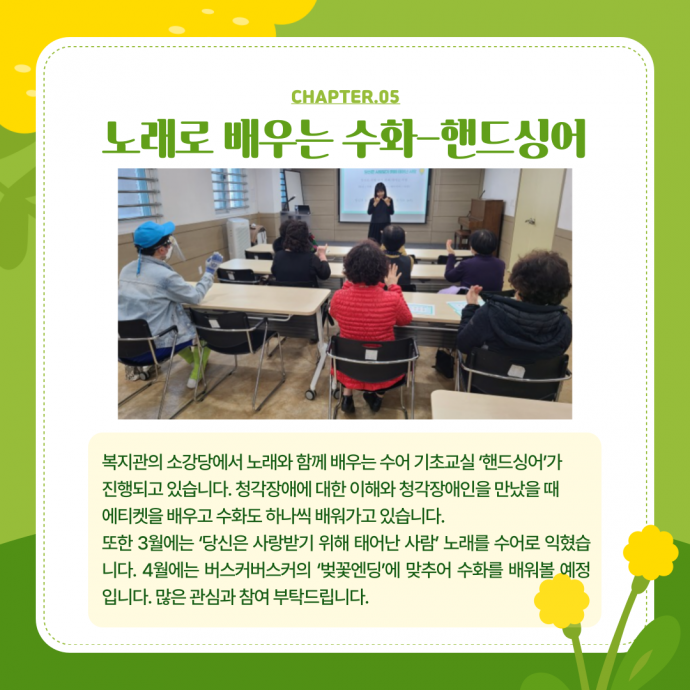 CHAPTER.05

노래로 배우는 수화-핸드싱어

복지관의 소강당에서 노래와 함께 배우는 수어 기초교실 '핸드싱어'가 진행되고 있습니다. 청각장애에 대한 이해와 청각장애인을 만났을 때 에티켓을 배우고 수화도 하나씩 배워가고 있습니다.
또한 3월에는 '당신은 사랑받기 위해 태어난 사람' 노래를 수어로 익혔습니다. 4월에는 버스커버스커의 '벚꽃엔딩'에 맞추어 수화를 배워볼 예정입니다. 많은 관심과 참여 부탁드립니다.